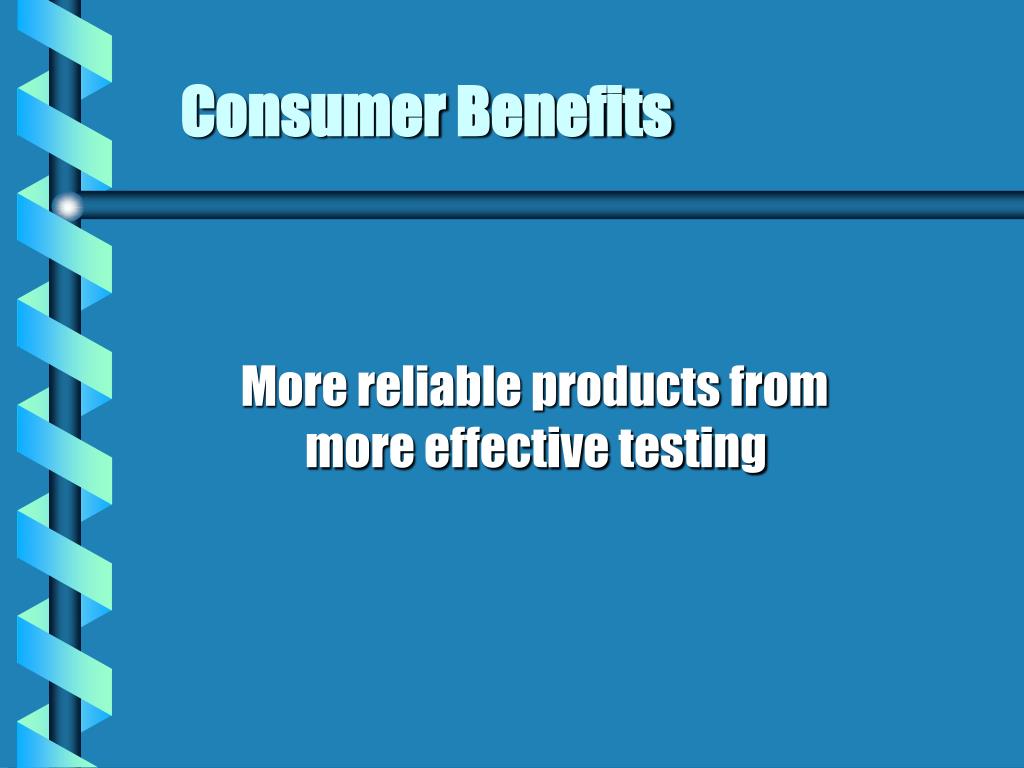 Consumer Benefits

More reliable products from more effective testing